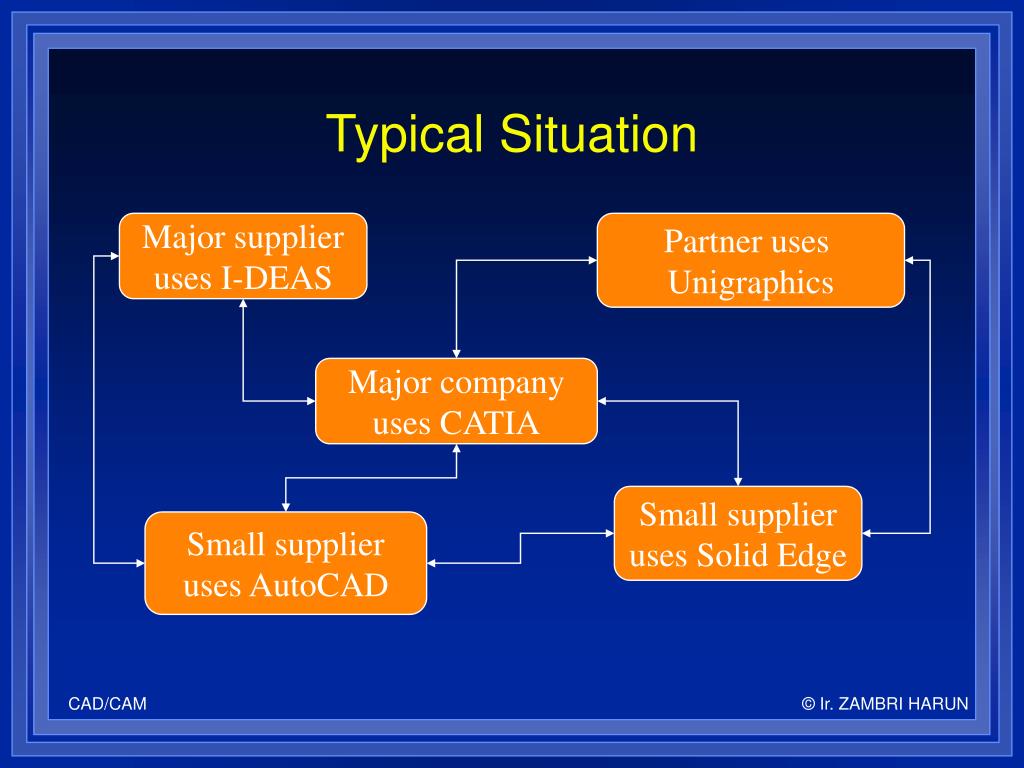 Typical Situation

Major supplier uses I-DEAS

Partner uses Unigraphics

Major company uses CATIA

Small supplier uses AutoCAD

Small supplier uses Solid Edge

CAD/CAM

© Ir. ZAMBRI HARUN